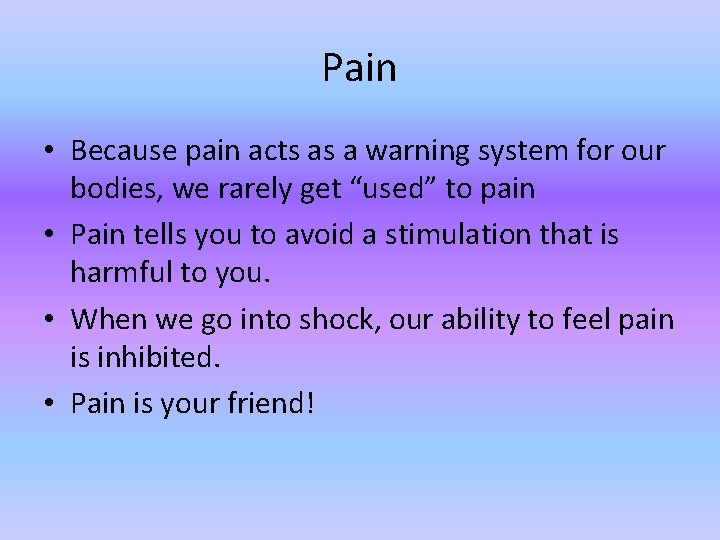 Pain

• Because pain acts as a warning system for our bodies, we rarely get “used” to pain

• Pain tells you to avoid a stimulation that is harmful to you.

• When we go into shock, our ability to feel pain is inhibited.

• Pain is your friend!